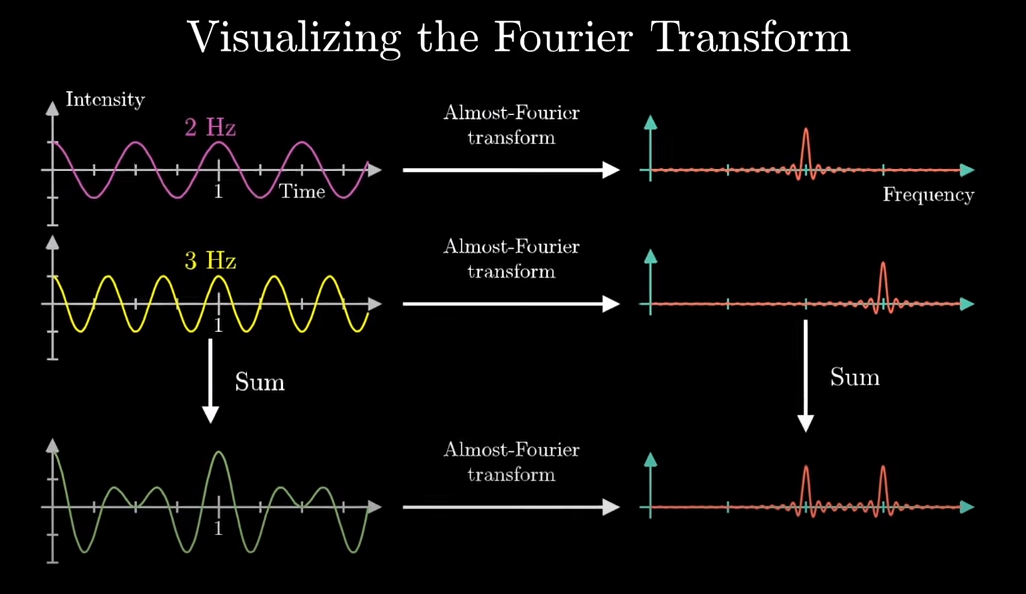 Visualizing the Fourier Transform

Intensity

2 Hz

1

Time

Almost-Fourier transform

Frequency

3 Hz

1

Almost-Fourier transform

Sum

Sum

1

Almost-Fourier transform